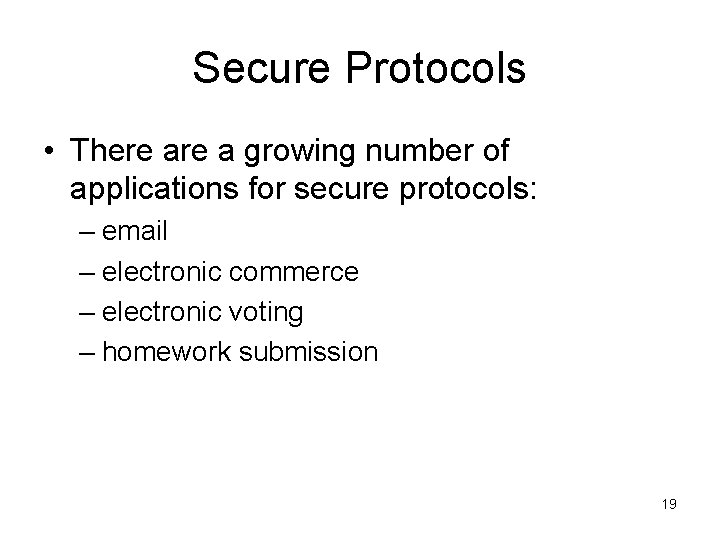 Secure Protocols

• There are a growing number of applications for secure protocols:
– email
– electronic commerce
– electronic voting
– homework submission

19